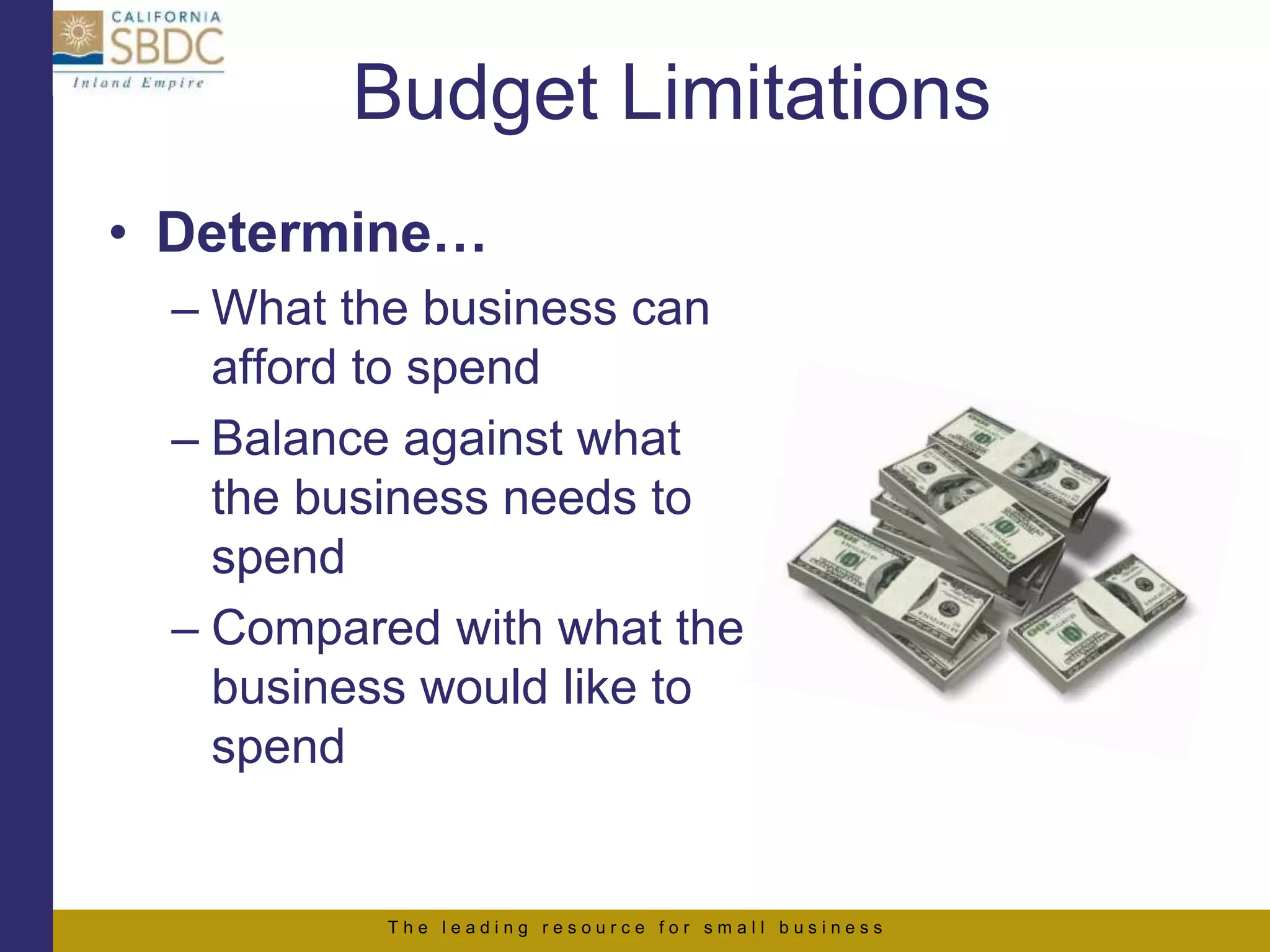 CALIFORNIA
SBDC
Inland Empire

Budget Limitations

• Determine…
– What the business can afford to spend
– Balance against what the business needs to spend
– Compared with what the business would like to spend

The leading resource for small business